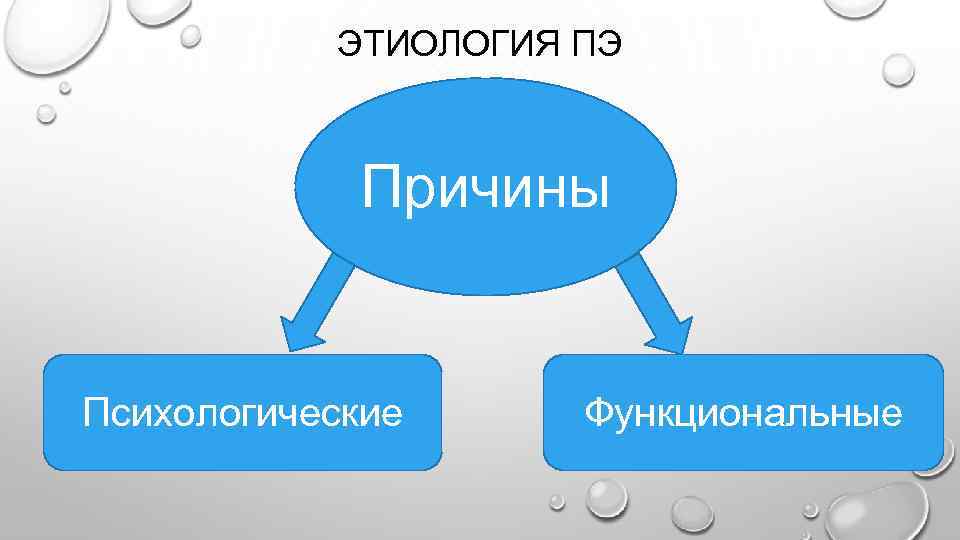 ЭТИОЛОГИЯ ПЭ

Причины

Психологические

Функциональные